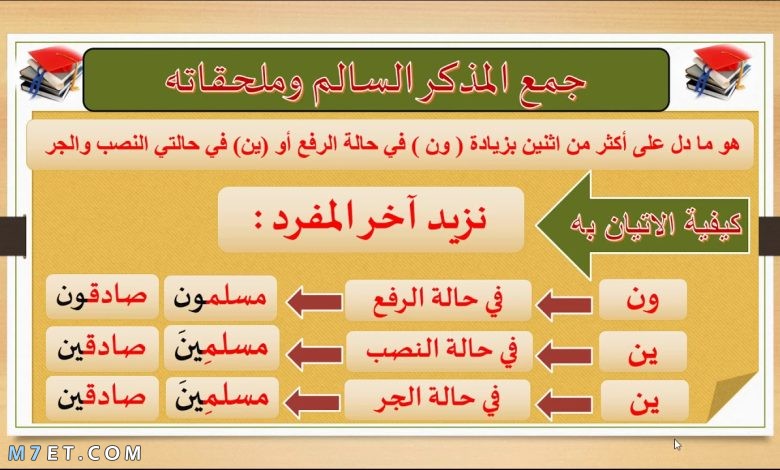 جمع المذكر السالم وملحقاته

هو ما دل على أكثر من اثنين بزيادة ( ون ) في حالة الرفع أو (ين) في حالتي النصب والجر

كيفية الاتيان به

نزيد آخر المفرد :

ون  في حالة الرفع  مسلمون  صادقون

ين  في حالة النصب  مسلمِينَ  صادقين

ين  في حالة الجر  مسلمِينَ  صادقين

M7ET.COM